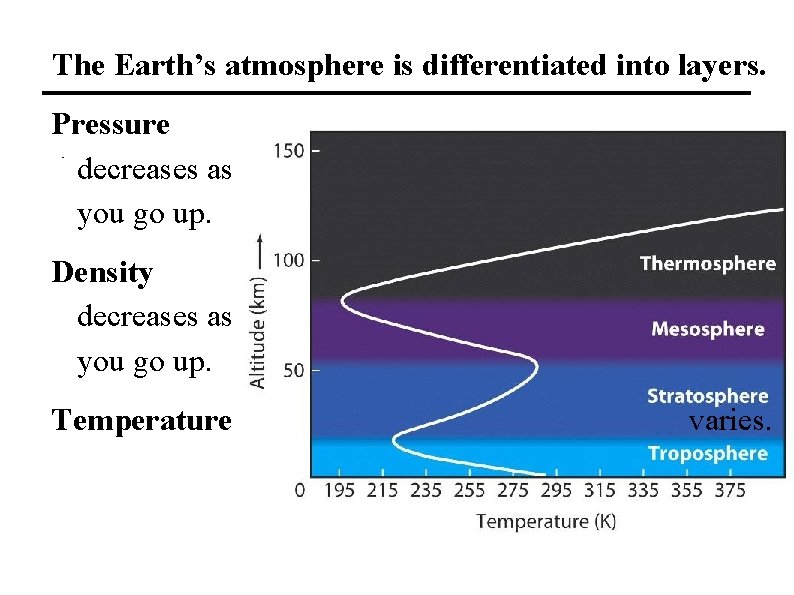 The Earth's atmosphere is differentiated into layers.

Pressure
decreases as you go up.

Density
decreases as you go up.

Temperature varies.

150
100
50
0
Altitude (km)

Thermosphere
Mesosphere
Stratosphere
Troposphere

195 215 235 255 275 295 315 335 355 375
Temperature (K)